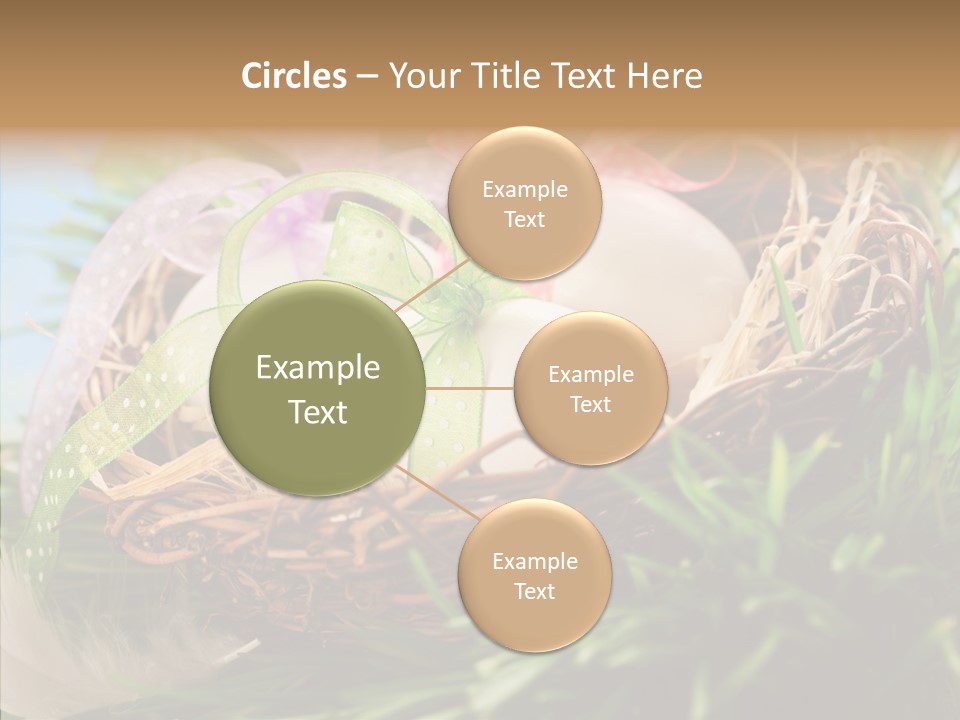 Circles – Your Title Text Here

Example Text

Example Text

Example Text

Example Text